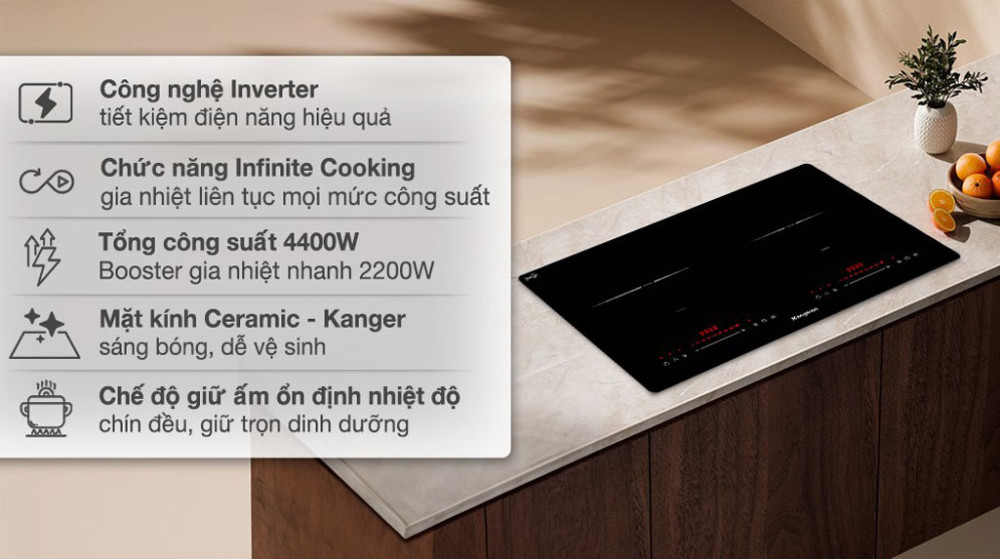 Công nghệ Inverter
tiết kiệm điện năng hiệu quả

Chức năng Infinite Cooking
gia nhiệt liên tục mọi mức công suất

Tổng công suất 4400W
Booster gia nhiệt nhanh 2200W

Mặt kính Ceramic - Kanger
sáng bóng, dễ vệ sinh

Chế độ giữ ấm ổn định nhiệt độ
chín đều, giữ trọn dinh dưỡng

Kangaroo